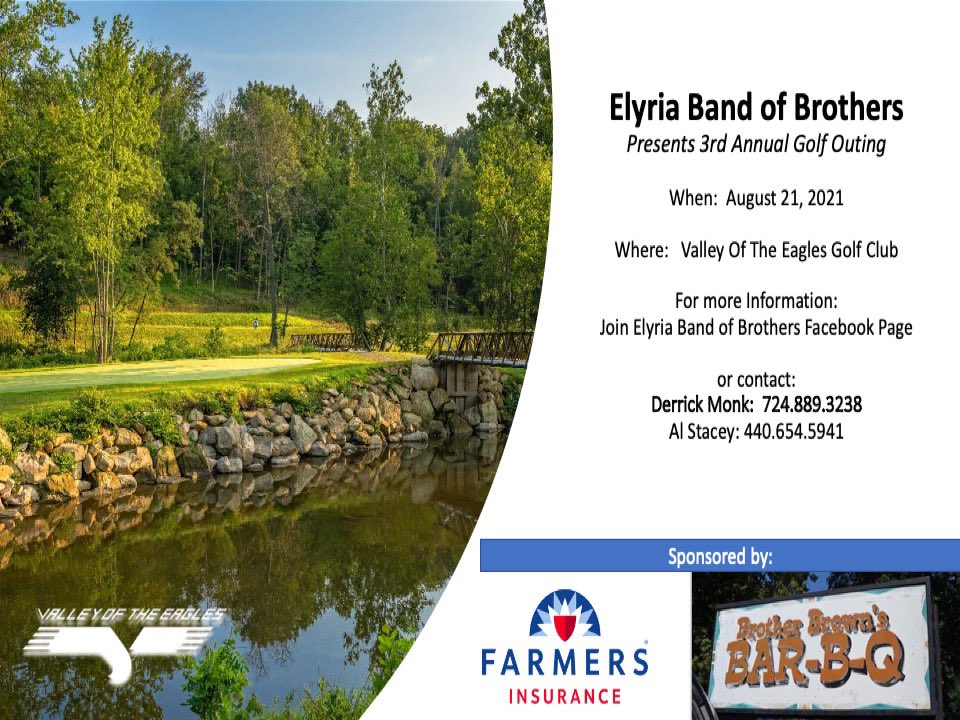 Elyria Band of Brothers
Presents 3rd Annual Golf Outing

When: August 21, 2021

Where: Valley Of The Eagles Golf Club

For more Information:
Join Elyria Band of Brothers Facebook Page

or contact:
Derrick Monk: 724.889.3238
Al Stacey: 440.654.5941

Sponsored by:

VALLEY OF THE EAGLES

FARMERS
INSURANCE

Brother Brown's
BAR-B-Q